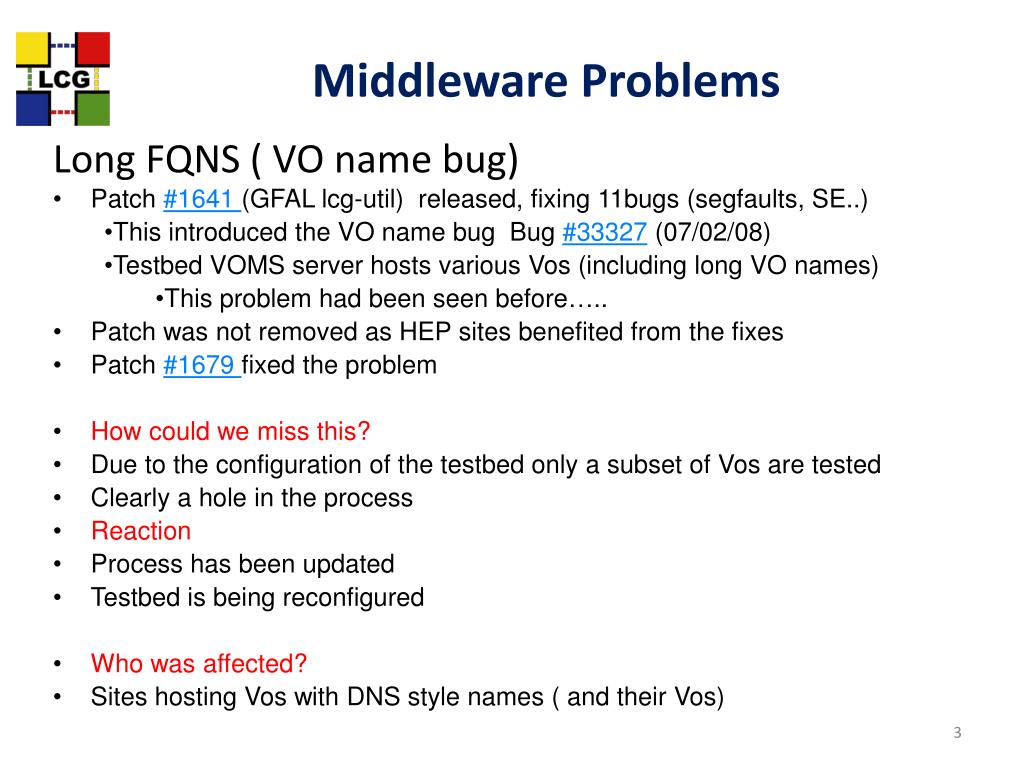 LCG

Middleware Problems

Long FQNS ( VO name bug)

• Patch #1641 (GFAL lcg-util) released, fixing 11bugs (segfaults, SE..)
•This introduced the VO name bug Bug #33327 (07/02/08)
•Testbed VOMS server hosts various Vos (including long VO names)
•This problem had been seen before…..
• Patch was not removed as HEP sites benefited from the fixes
• Patch #1679 fixed the problem

• How could we miss this?
• Due to the configuration of the testbed only a subset of Vos are tested
• Clearly a hole in the process
• Reaction
• Process has been updated
• Testbed is being reconfigured

• Who was affected?
• Sites hosting Vos with DNS style names ( and their Vos)

3